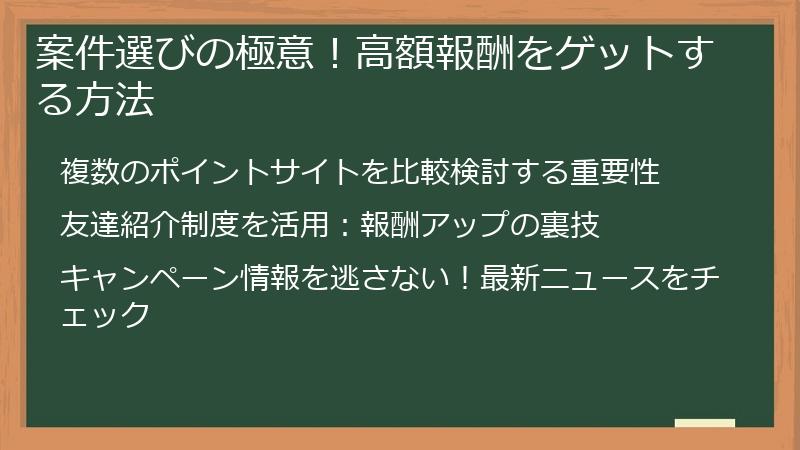 案件選びの極意！高額報酬をゲットする方法

複数のポイントサイトを比較検討する重要性

友達紹介制度を活用：報酬アップの裏技

キャンペーン情報を逃さない！最新ニュースをチェック